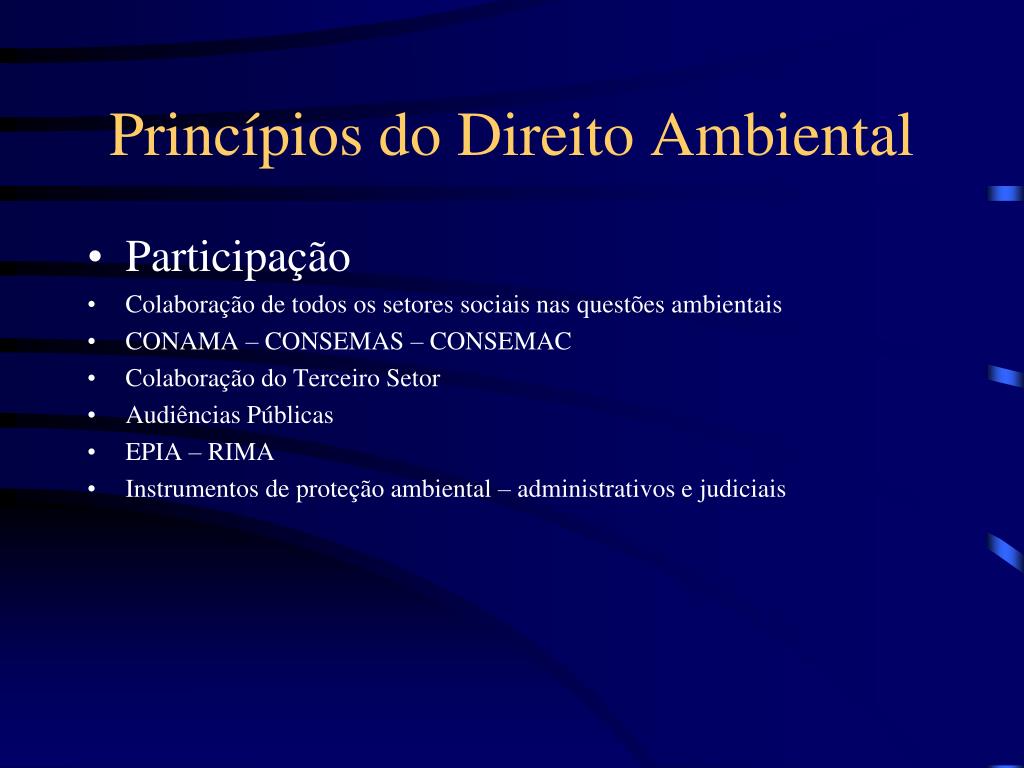 Princípios do Direito Ambiental

• Participação
• Colaboração de todos os setores sociais nas questões ambientais
• CONAMA – CONSEMAS – CONSEMAC
• Colaboração do Terceiro Setor
• Audiências Públicas
• EPIA – RIMA
• Instrumentos de proteção ambiental – administrativos e judiciais